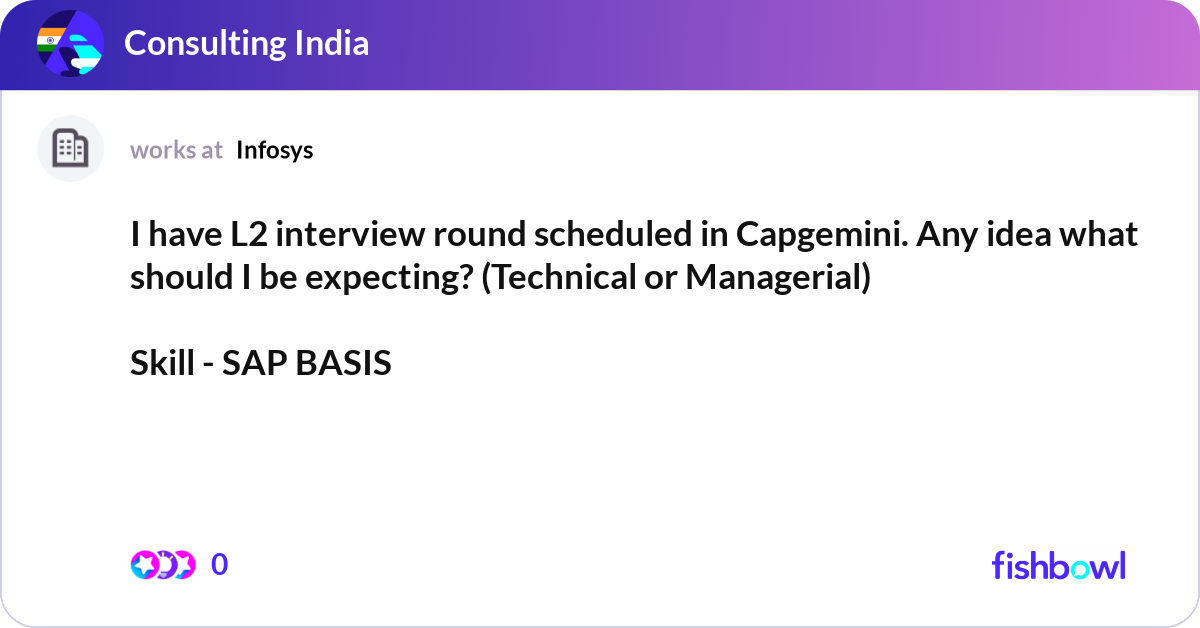 Consulting India

works at Infosys

I have L2 interview round scheduled in Capgemini. Any idea what should I be expecting? (Technical or Managerial)

Skill - SAP BASIS

0

fishbowl